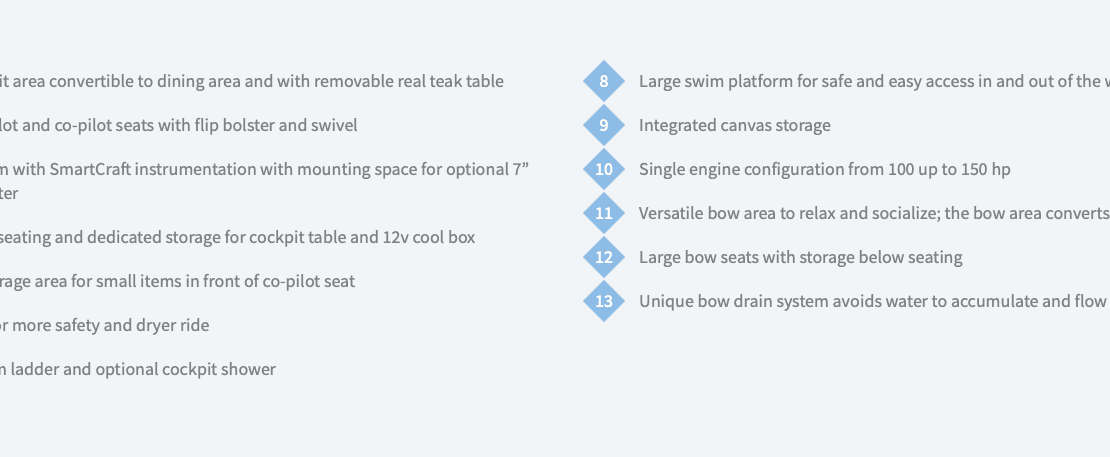 it area convertible to dining area and with removable real teak table

lot and co-pilot seats with flip bolster and swivel

m with SmartCraft instrumentation with mounting space for optional 7” ter

seating and dedicated storage for cockpit table and 12v cool box

rage area for small items in front of co-pilot seat

or more safety and dryer ride

n ladder and optional cockpit shower

8 Large swim platform for safe and easy access in and out of the w

9 Integrated canvas storage

10 Single engine configuration from 100 up to 150 hp

11 Versatile bow area to relax and socialize; the bow area converts

12 Large bow seats with storage below seating

13 Unique bow drain system avoids water to accumulate and flow